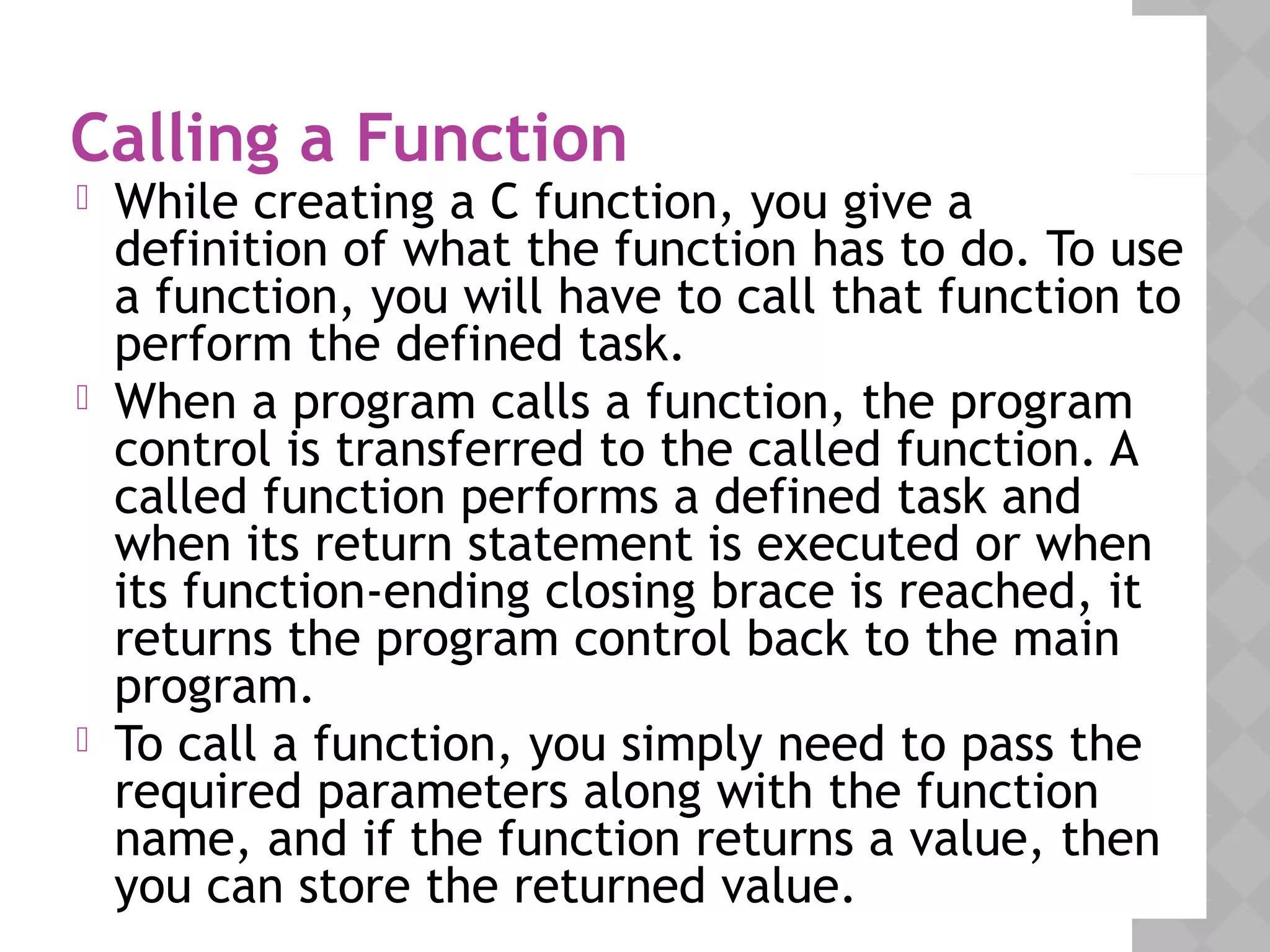 Calling a Function

While creating a C function, you give a definition of what the function has to do. To use a function, you will have to call that function to perform the defined task.

When a program calls a function, the program control is transferred to the called function. A called function performs a defined task and when its return statement is executed or when its function-ending closing brace is reached, it returns the program control back to the main program.

To call a function, you simply need to pass the required parameters along with the function name, and if the function returns a value, then you can store the returned value.